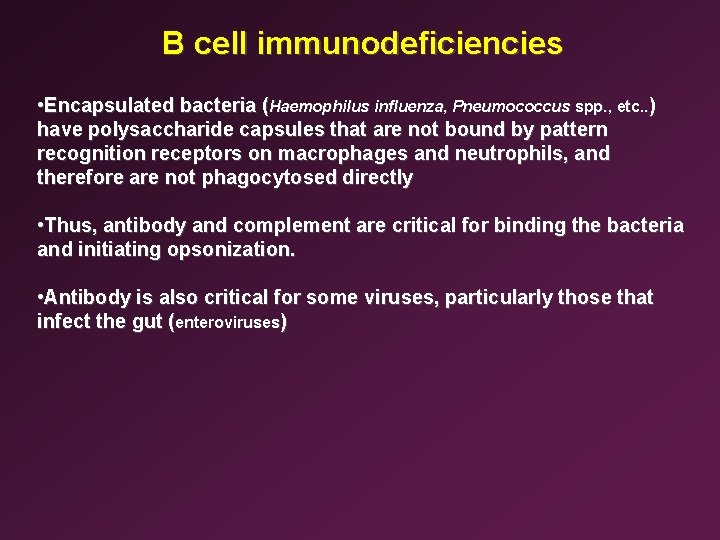 B cell immunodeficiencies

• Encapsulated bacteria (Haemophilus influenza, Pneumococcus spp., etc..) have polysaccharide capsules that are not bound by pattern recognition receptors on macrophages and neutrophils, and therefore are not phagocytosed directly

• Thus, antibody and complement are critical for binding the bacteria and initiating opsonization.

• Antibody is also critical for some viruses, particularly those that infect the gut (enteroviruses)